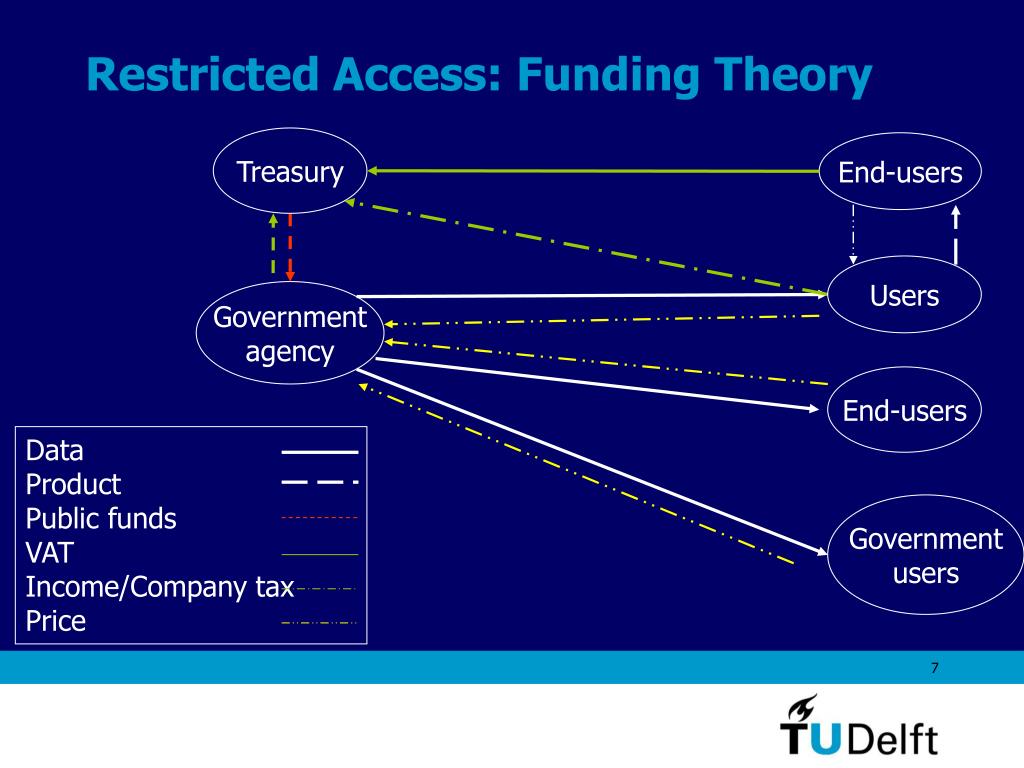 Restricted Access: Funding Theory

Treasury

End-users

Users

Government agency

End-users

Government users

Data
Product
Public funds
VAT
Income/Company tax
Price

7

TUDelft